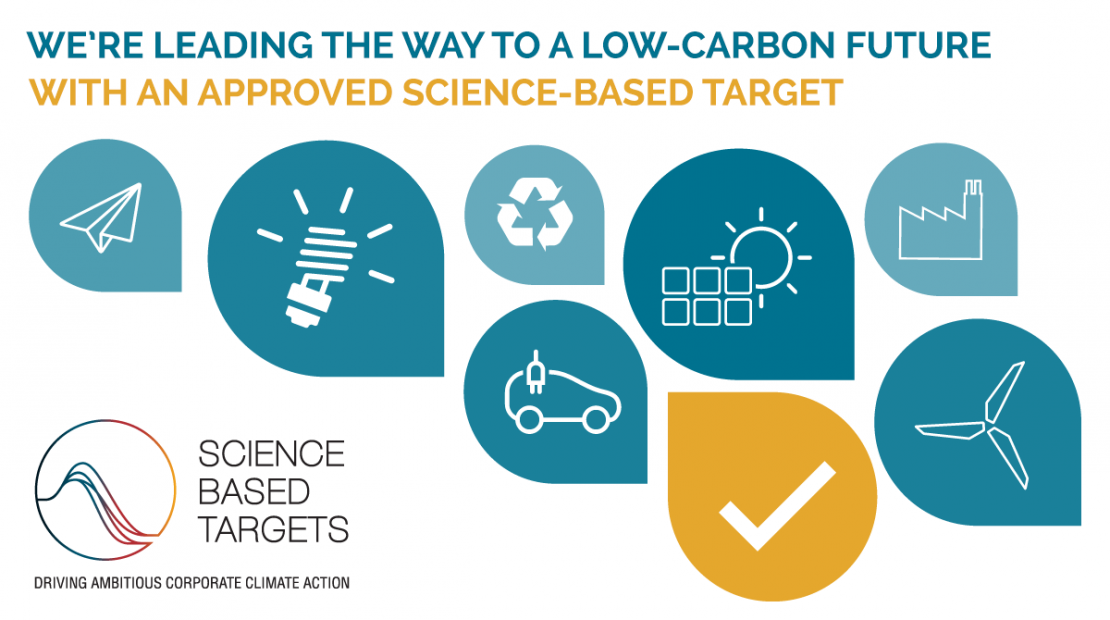 WE'RE LEADING THE WAY TO A LOW-CARBON FUTURE
WITH AN APPROVED SCIENCE-BASED TARGET

SCIENCE
BASED
TARGETS

DRIVING AMBITIOUS CORPORATE CLIMATE ACTION